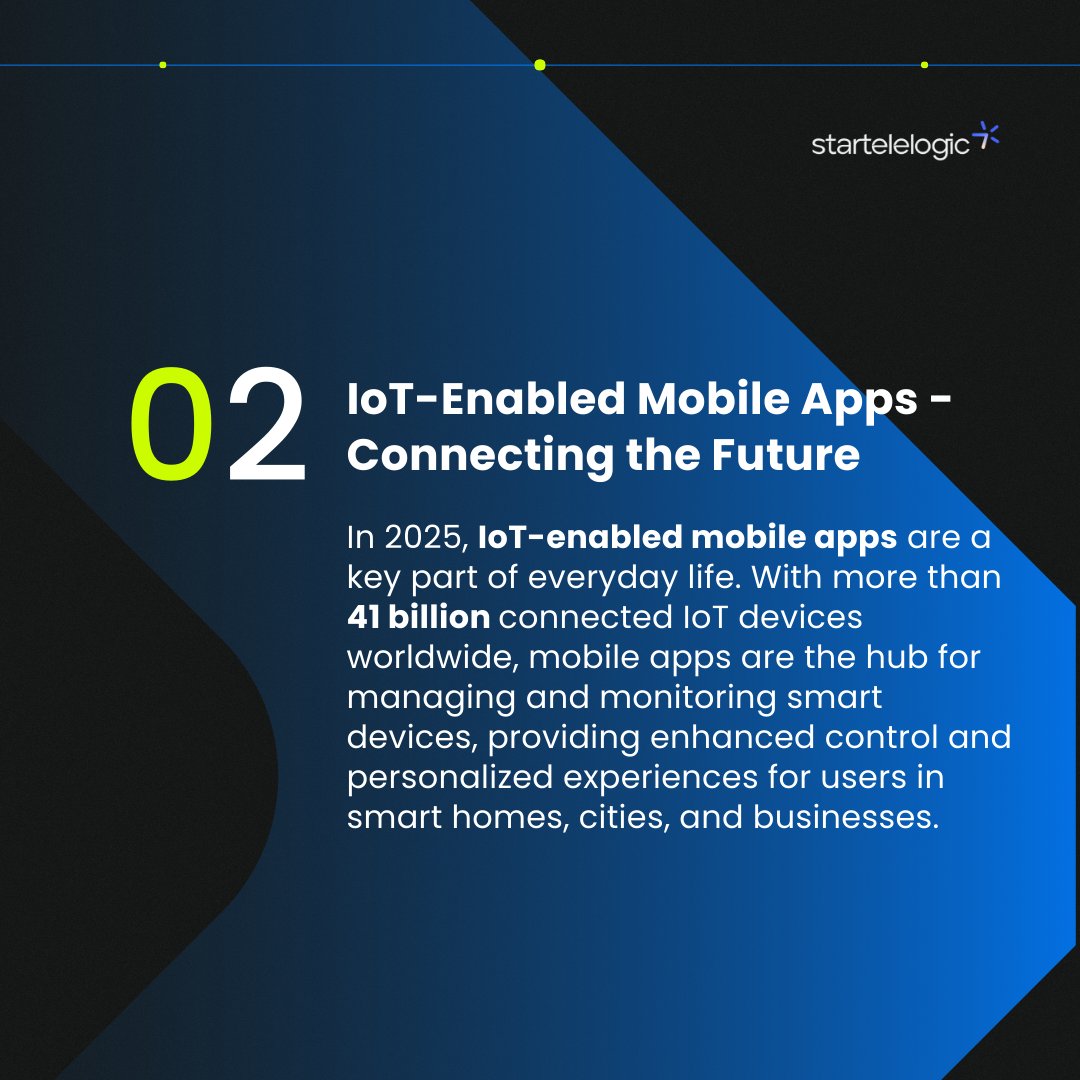 startelelogic

02

IoT-Enabled Mobile Apps - Connecting the Future

In 2025, IoT-enabled mobile apps are a key part of everyday life. With more than 41 billion connected IoT devices worldwide, mobile apps are the hub for managing and monitoring smart devices, providing enhanced control and personalized experiences for users in smart homes, cities, and businesses.